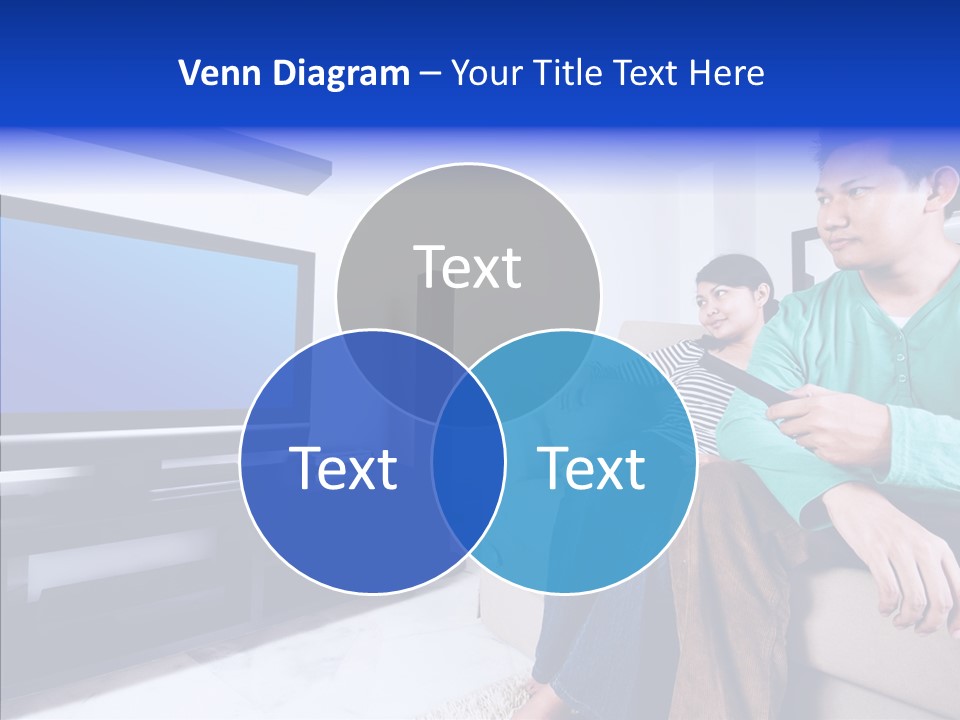 Venn Diagram – Your Title Text Here

Text

Text

Text